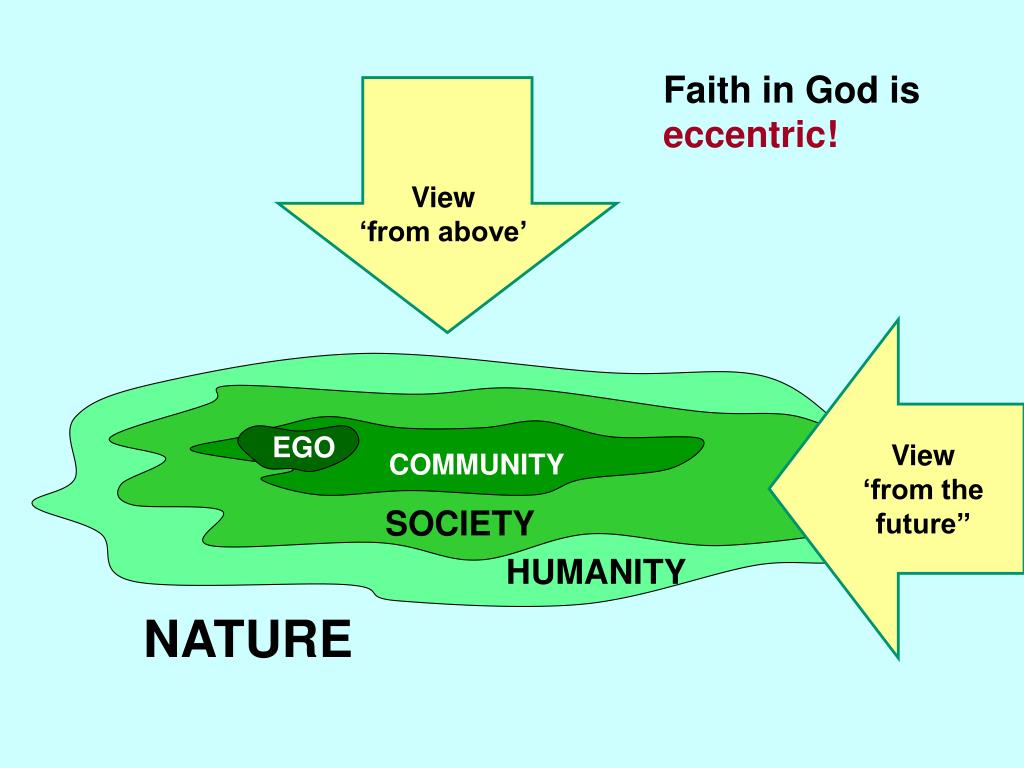 Faith in God is eccentric!

View ‘from above’

EGO

COMMUNITY

SOCIETY

HUMANITY

NATURE

View ‘from the future”